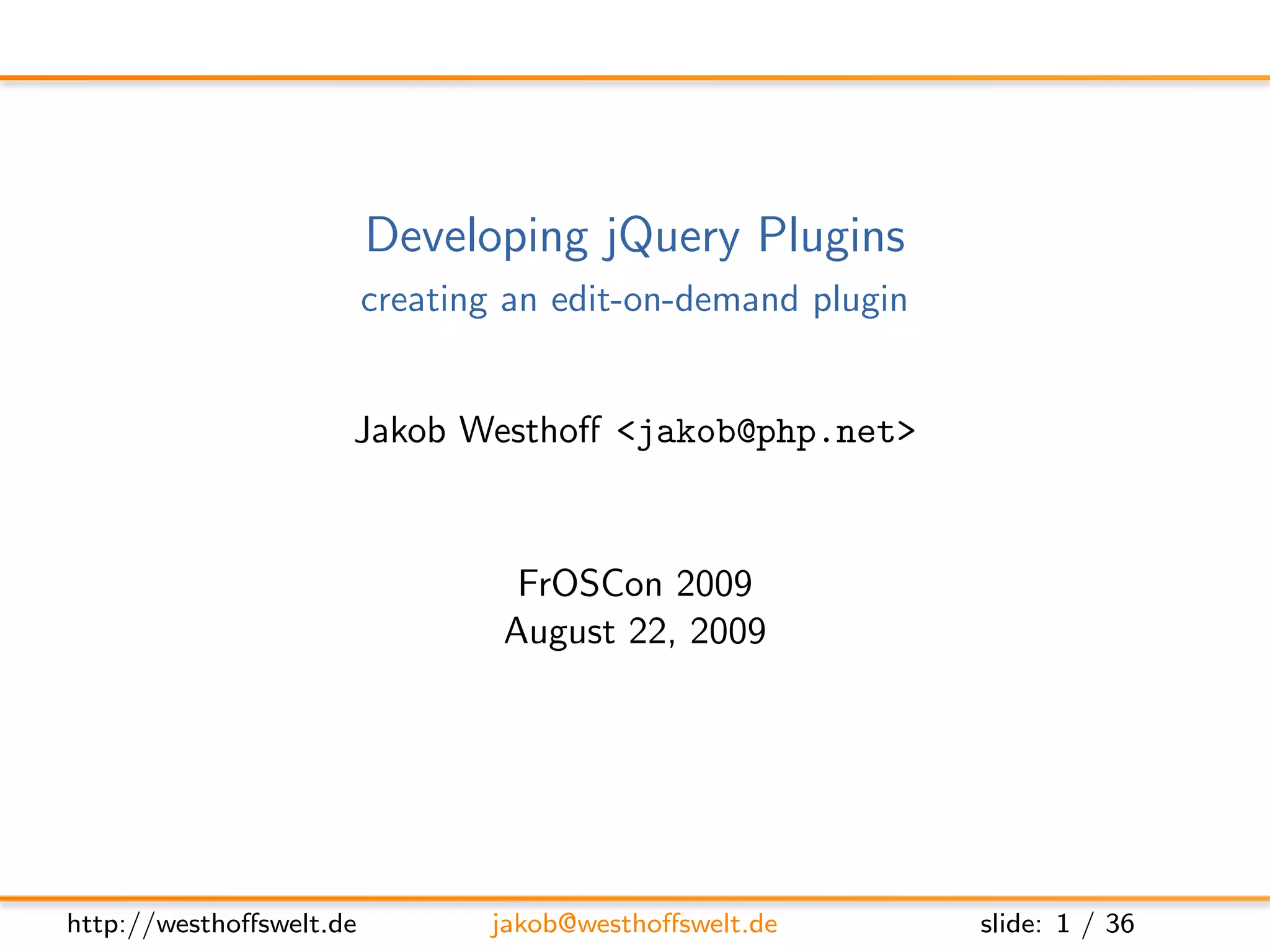 Developing jQuery Plugins
creating an edit-on-demand plugin

Jakob Westhoff <jakob@php.net>

FrOSCon 2009
August 22, 2009

http://westhoffswelt.de jakob@westhoffswelt.de slide: 1 / 36